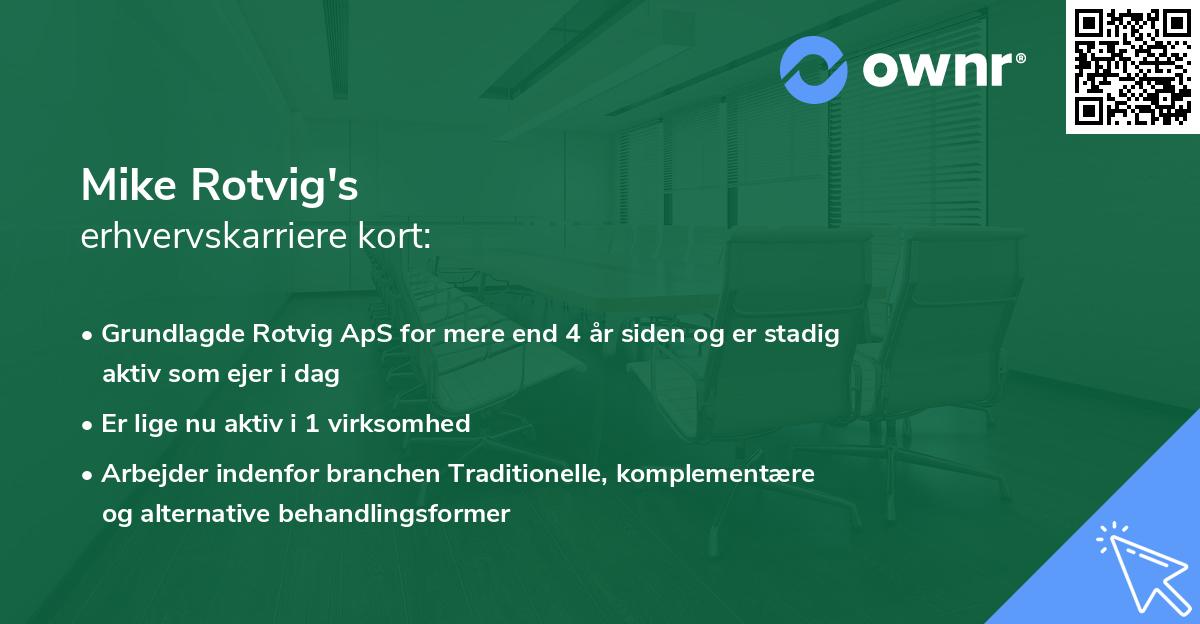 ownr®

Mike Rotvig's
erhvervskarriere kort:

• Grundlagde Rotvig ApS for mere end 4 år siden og er stadig aktiv som ejer i dag
• Er lige nu aktiv i 1 virksomhed
• Arbejder indenfor branchen Traditionelle, komplementære og alternative behandlingsformer